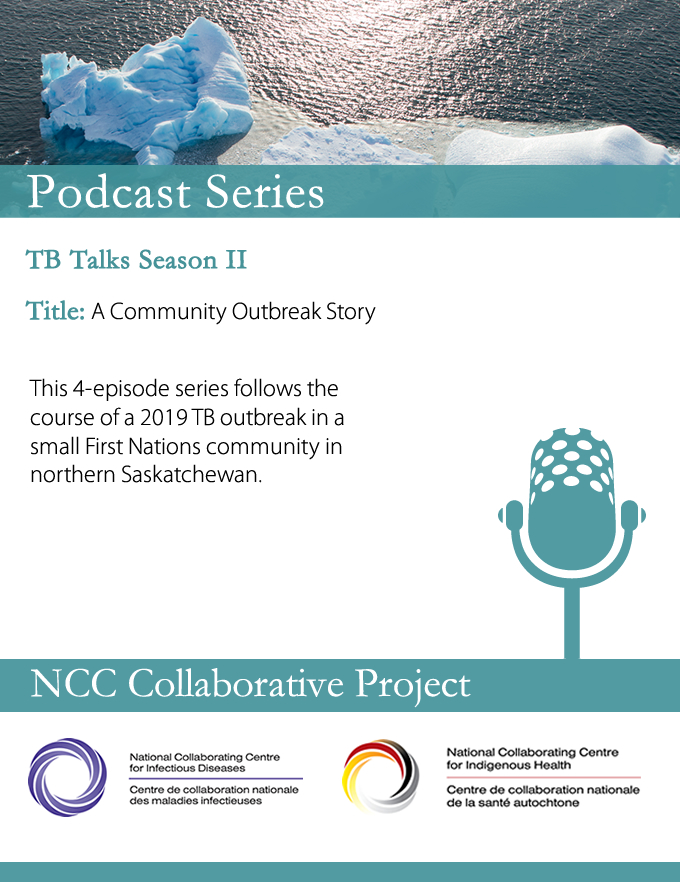 Podcast Series

TB Talks Season II

Title: A Community Outbreak Story

This 4-episode series follows the course of a 2019 TB outbreak in a small First Nations community in northern Saskatchewan.

NCC Collaborative Project

National Collaborating Centre for Infectious Diseases
Centre de collaboration nationale des maladies infectieuses

National Collaborating Centre for Indigenous Health
Centre de collaboration nationale de la santé autochtone